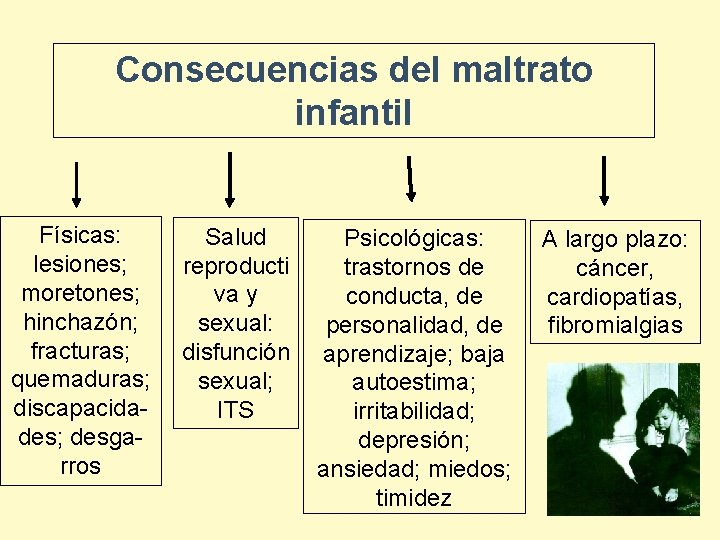 Consecuencias del maltrato infantil

Físicas: lesiones; moretones; hinchazón; fracturas; quemaduras; discapacidades; desgarros

Salud reproductiva y sexual: disfunción sexual; ITS

Psicológicas: trastornos de conducta, de personalidad, de aprendizaje; baja autoestima; irritabilidad; depresión; ansiedad; miedos; timidez

A largo plazo: cáncer, cardiopatías, fibromialgias